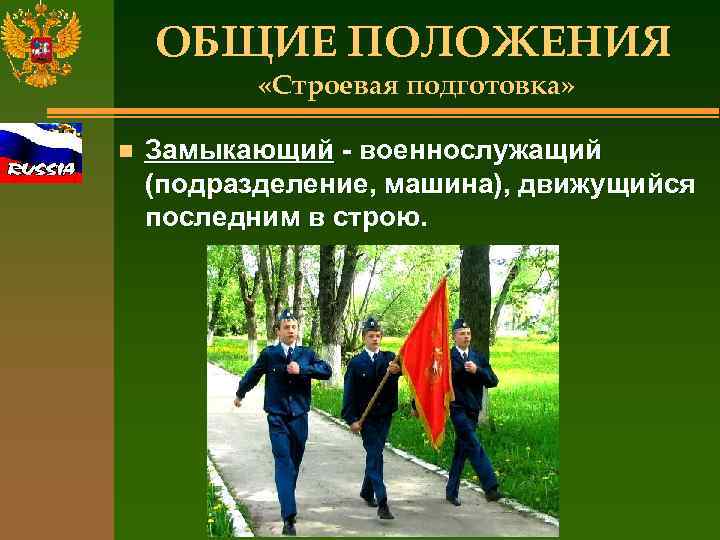 ОБЩИЕ ПОЛОЖЕНИЯ
«Строевая подготовка»

RUSSIA

Замыкающий - военнослужащий (подразделение, машина), движущийся последним в строю.